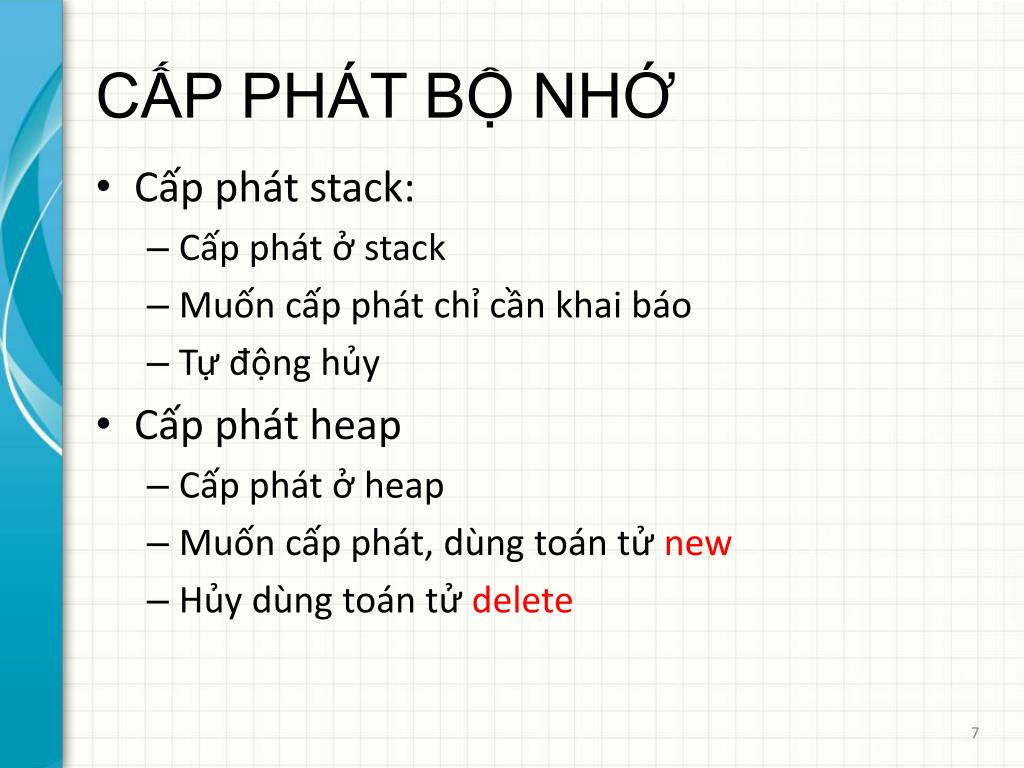 CẤP PHÁT BỘ NHỚ

• Cấp phát stack:
 – Cấp phát ở stack
 – Muốn cấp phát chỉ cần khai báo
 – Tự động hủy
• Cấp phát heap
 – Cấp phát ở heap
 – Muốn cấp phát, dùng toán tử new
 – Hủy dùng toán tử delete

7